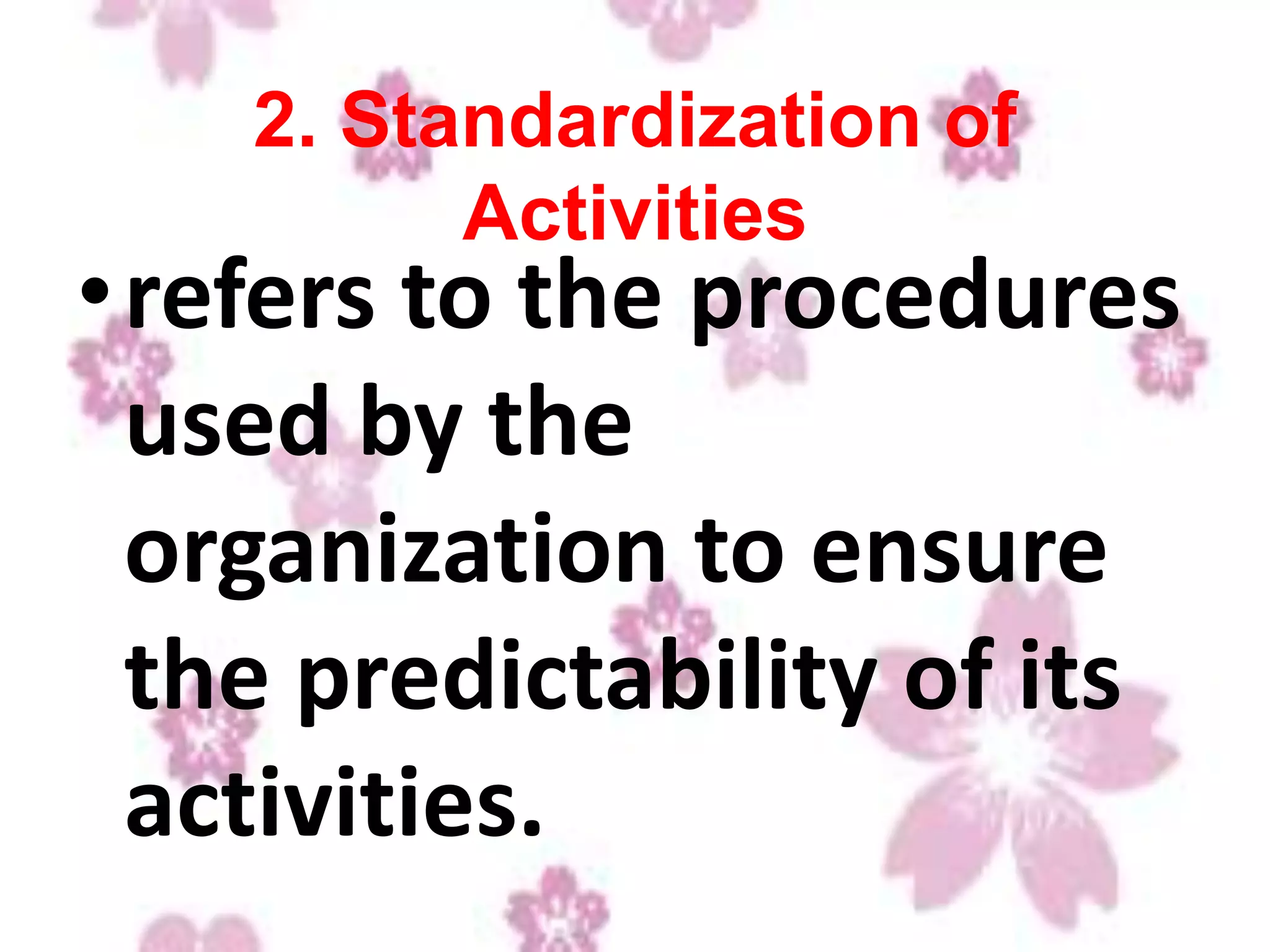 2. Standardization of Activities

• refers to the procedures used by the organization to ensure the predictability of its activities.